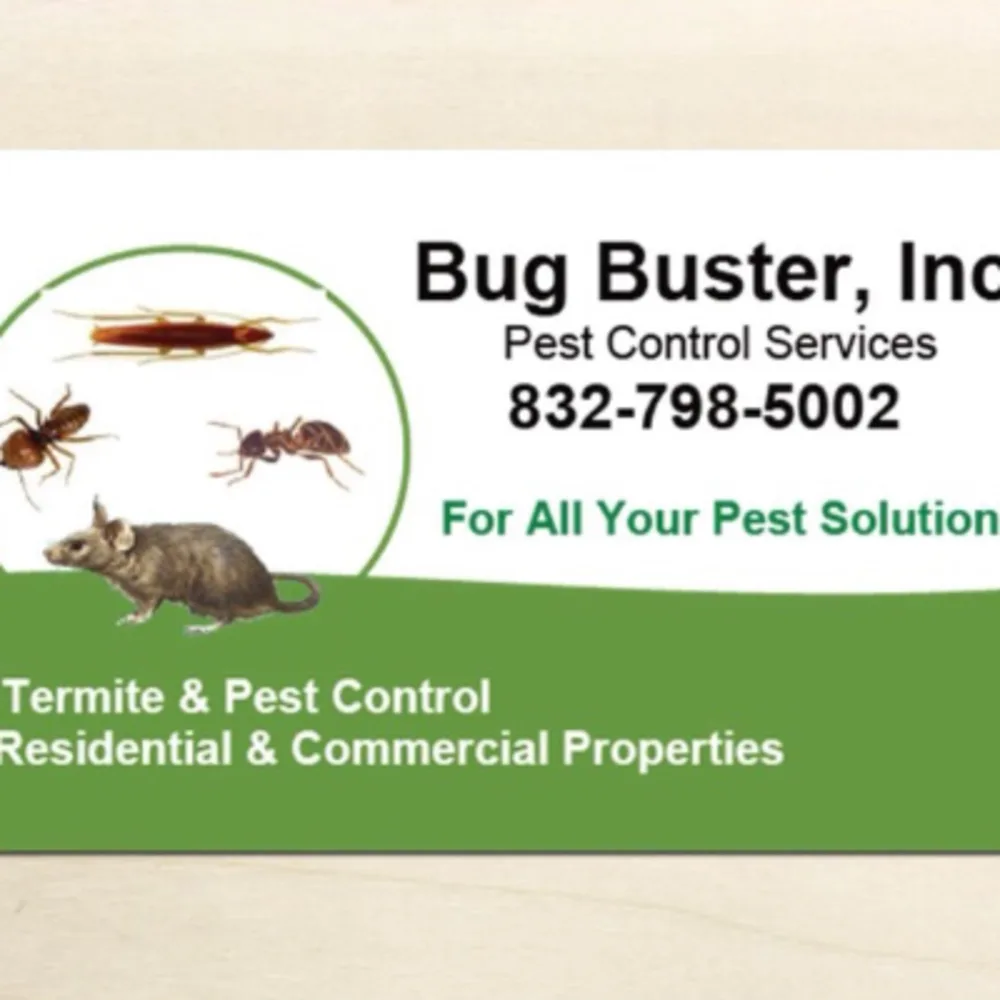 Bug Buster, Inc

Pest Control Services

832-798-5002

For All Your Pest Solution

Termite & Pest Control
Residential & Commercial Properties